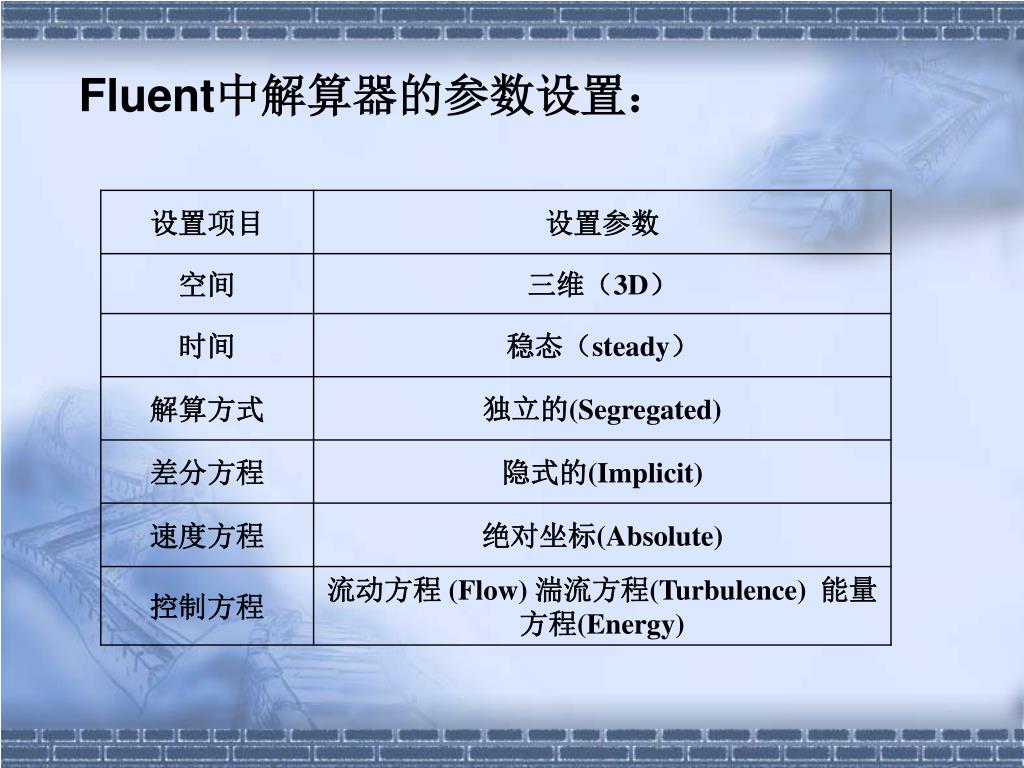 Fluent中解算器的参数设置：

| 设置项目 | 设置参数 |
|---|---|
| 空间 | 三维（3D） |
| 时间 | 稳态（steady） |
| 解算方式 | 独立的(Segregated) |
| 差分方程 | 隐式的(Implicit) |
| 速度方程 | 绝对坐标(Absolute) |
| 控制方程 | 流动方程 (Flow) 湍流方程(Turbulence) 能量方程(Energy) |